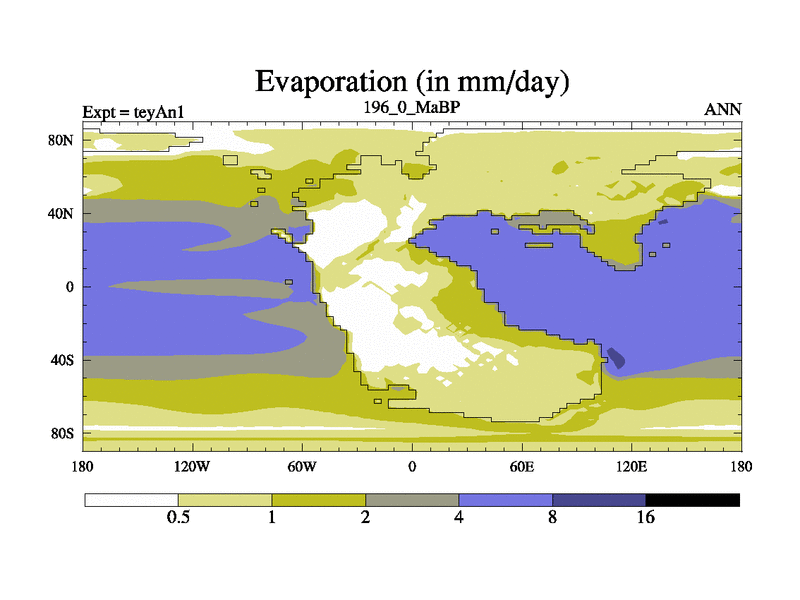 Evaporation (in mm/day)

Expt = teyAn1

196_0_MaBP

ANN

80N
40N
0
40S
80S

180
120W
60W
0
60E
120E
180

0.5
1
2
4
8
16